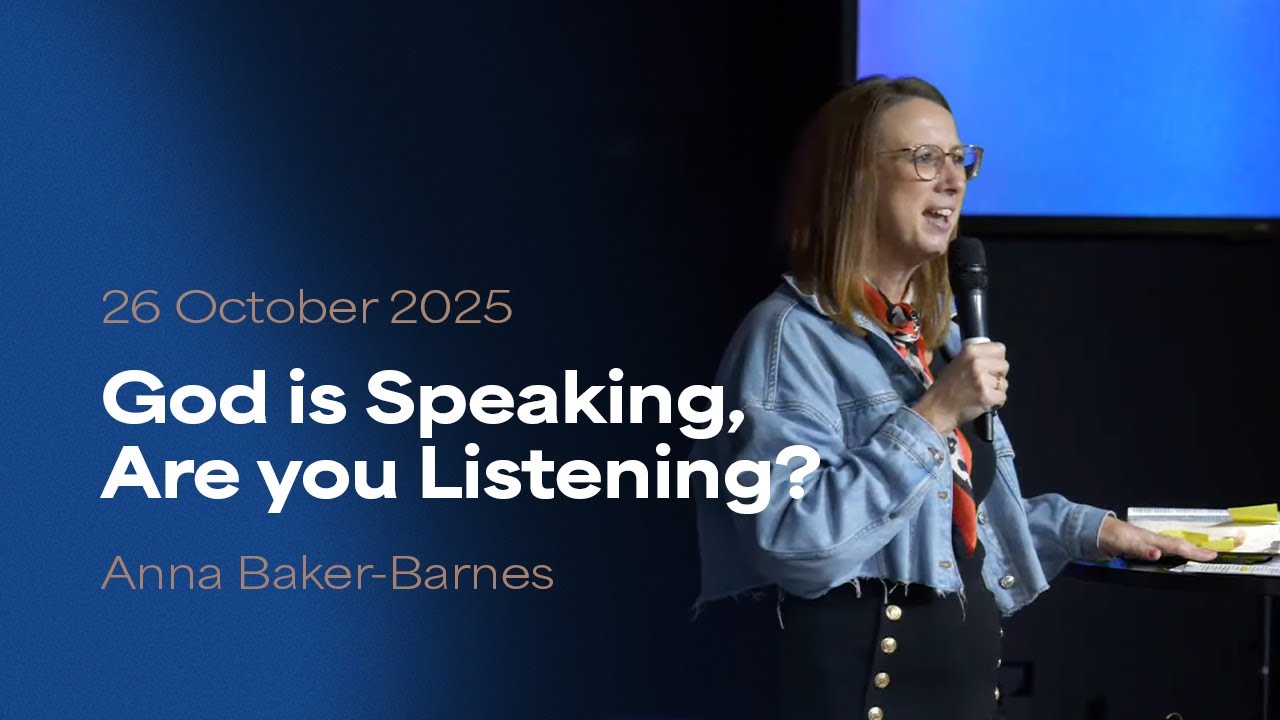 26 October 2025

God is Speaking, Are you Listening?

Anna Baker-Barnes